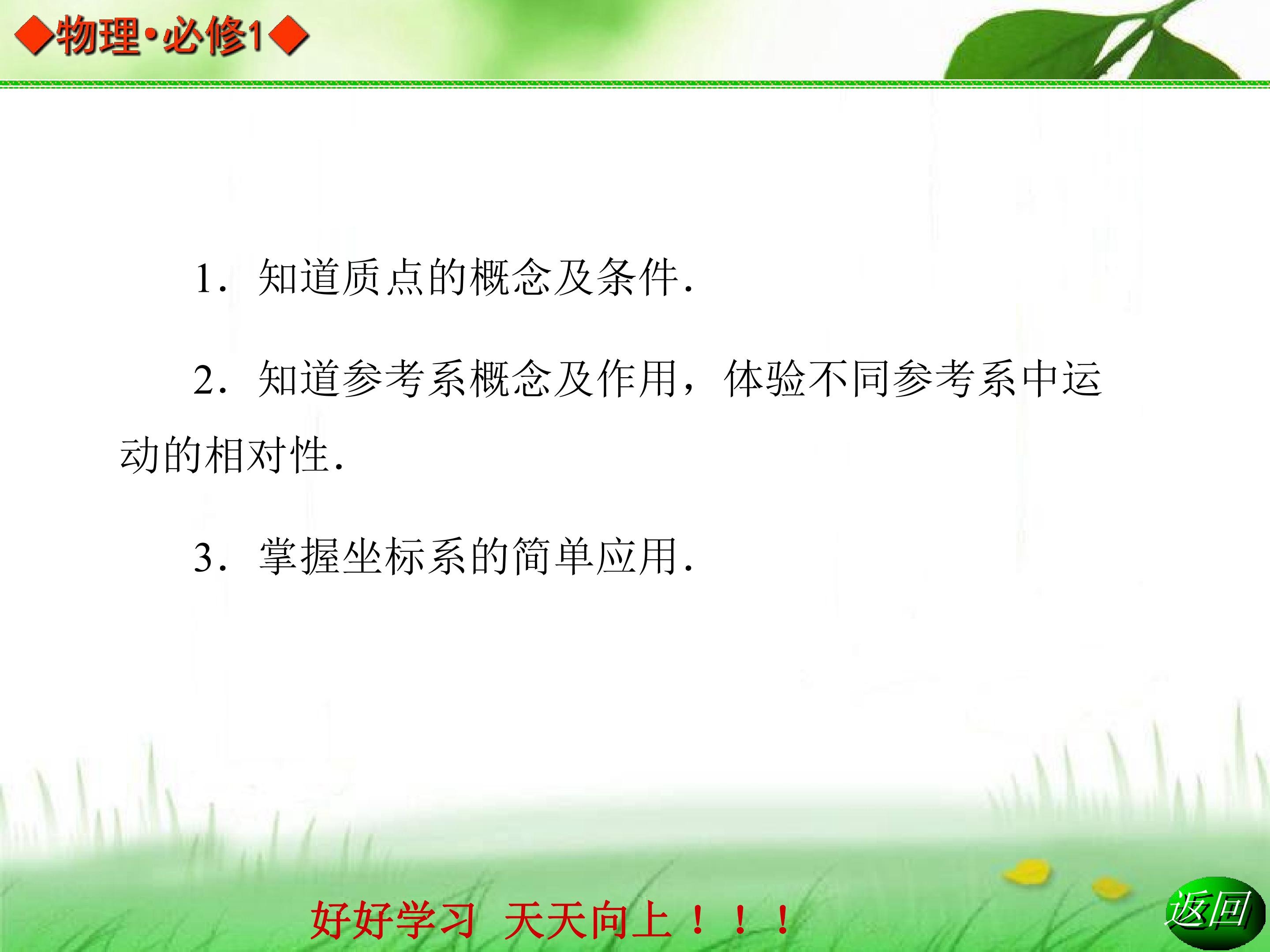 ◆物理•必修1◆

1．知道质点的概念及条件.

2．知道参考系概念及作用，体验不同参考系中运动的相对性.

3．掌握坐标系的简单应用.

好好学习 天天向上！！！

返回